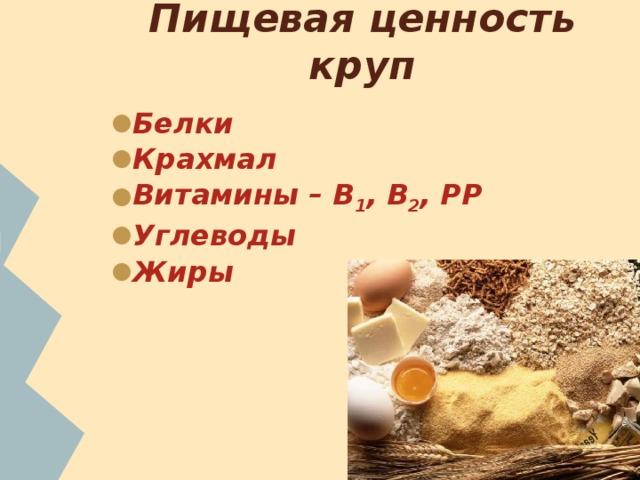 Пищевая ценность круп

Белки
Крахмал
Витамины – $B_1$, $B_2$, PP
Углеводы
Жиры